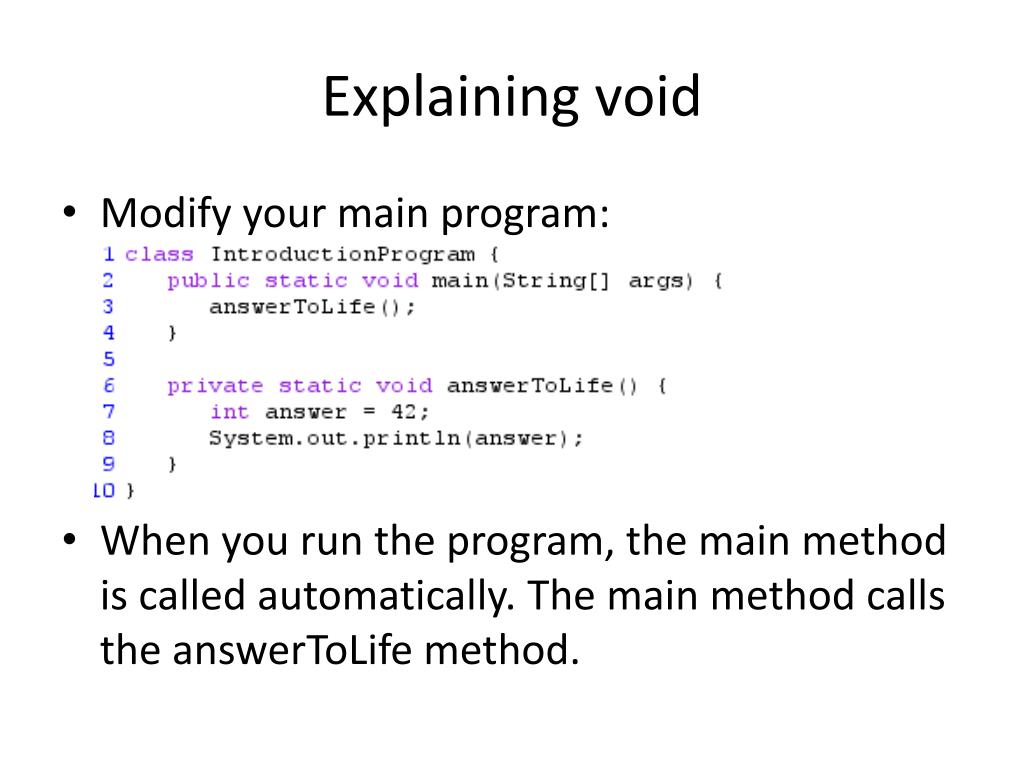 Explaining void

• Modify your main program:

1 class IntroductionProgram {
2    public static void main(String[] args) {
3       answerToLife();
4    }
5
6    private static void answerToLife() {
7       int answer = 42;
8       System.out.println(answer);
9    }
10 }

• When you run the program, the main method is called automatically. The main method calls the answerToLife method.